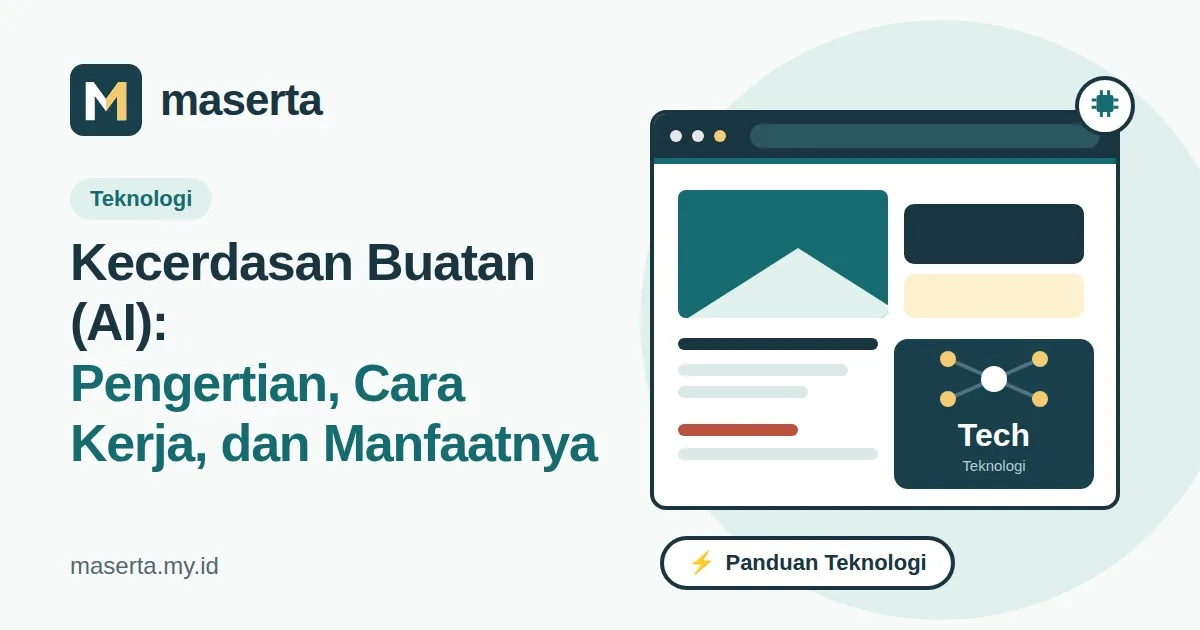 M maserta

Teknologi

Kecerdasan Buatan (AI): Pengertian, Cara Kerja, dan Manfaatnya

maserta.my.id

Tech
Teknologi

⚡ Panduan Teknologi